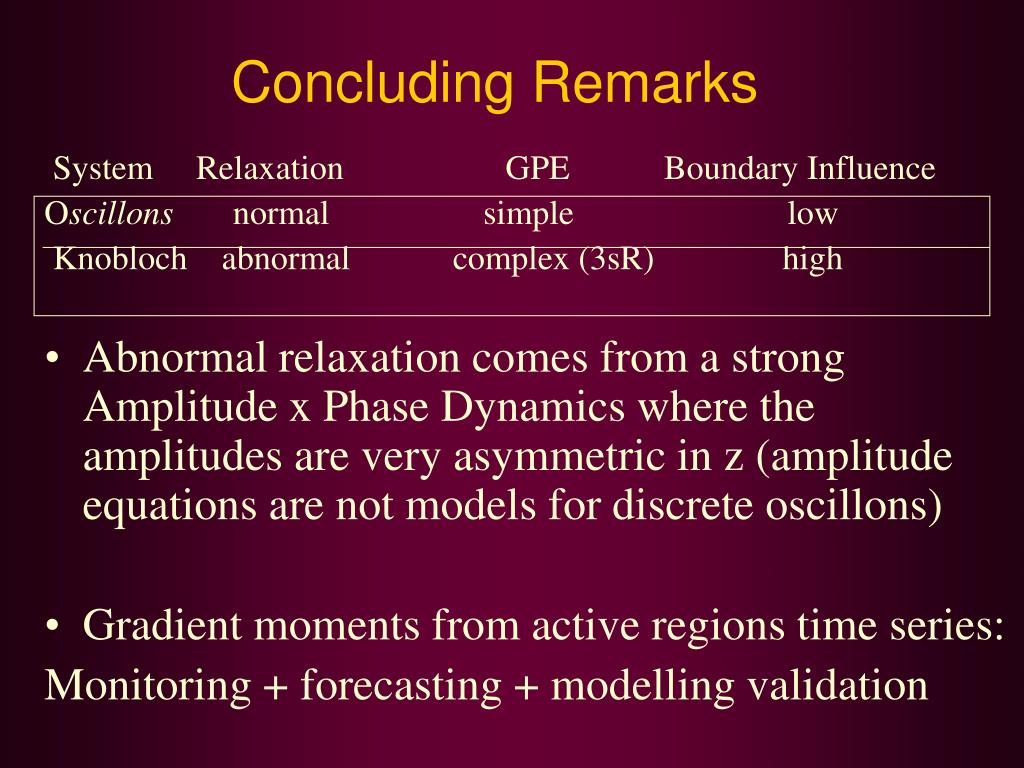 Concluding Remarks

| System | Relaxation | GPE | Boundary Influence |
|---|---|---|---|
| Oscillons | normal | simple | low |
| Knobloch | abnormal | complex (3sR) | high |

• Abnormal relaxation comes from a strong Amplitude x Phase Dynamics where the amplitudes are very asymmetric in z (amplitude equations are not models for discrete oscillons)

• Gradient moments from active regions time series:
Monitoring + forecasting + modelling validation